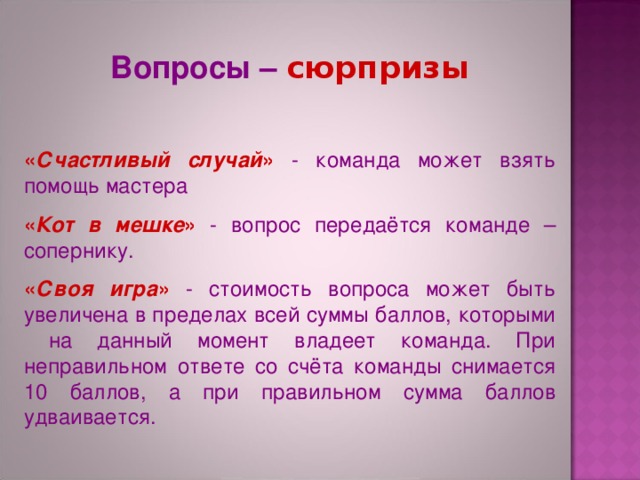 Вопросы – сюрпризы

«Счастливый случай» - команда может взять помощь мастера

«Кот в мешке» - вопрос передаётся команде – сопернику.

«Своя игра» - стоимость вопроса может быть увеличена в пределах всей суммы баллов, которыми на данный момент владеет команда. При неправильном ответе со счёта команды снимается 10 баллов, а при правильном сумма баллов удваивается.